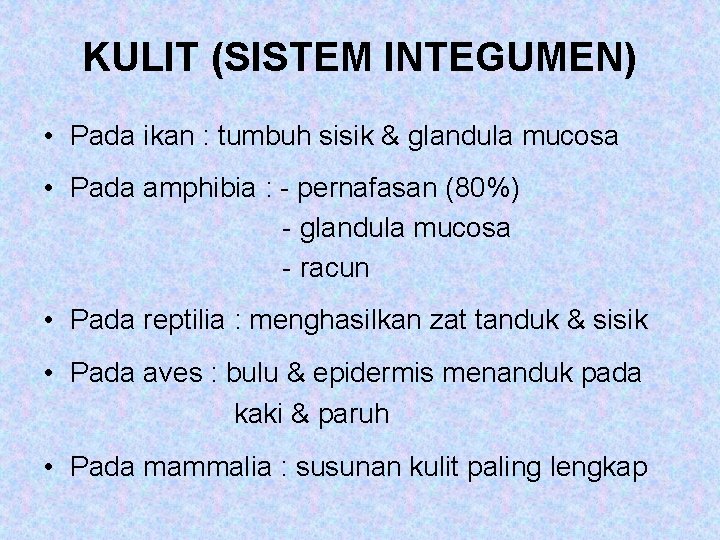 KULIT (SISTEM INTEGUMEN)

• Pada ikan : tumbuh sisik & glandula mucosa

• Pada amphibia : - pernafasan (80%)
- glandula mucosa
- racun

• Pada reptilia : menghasilkan zat tanduk & sisik

• Pada aves : bulu & epidermis menanduk pada kaki & paruh

• Pada mammalia : susunan kulit paling lengkap